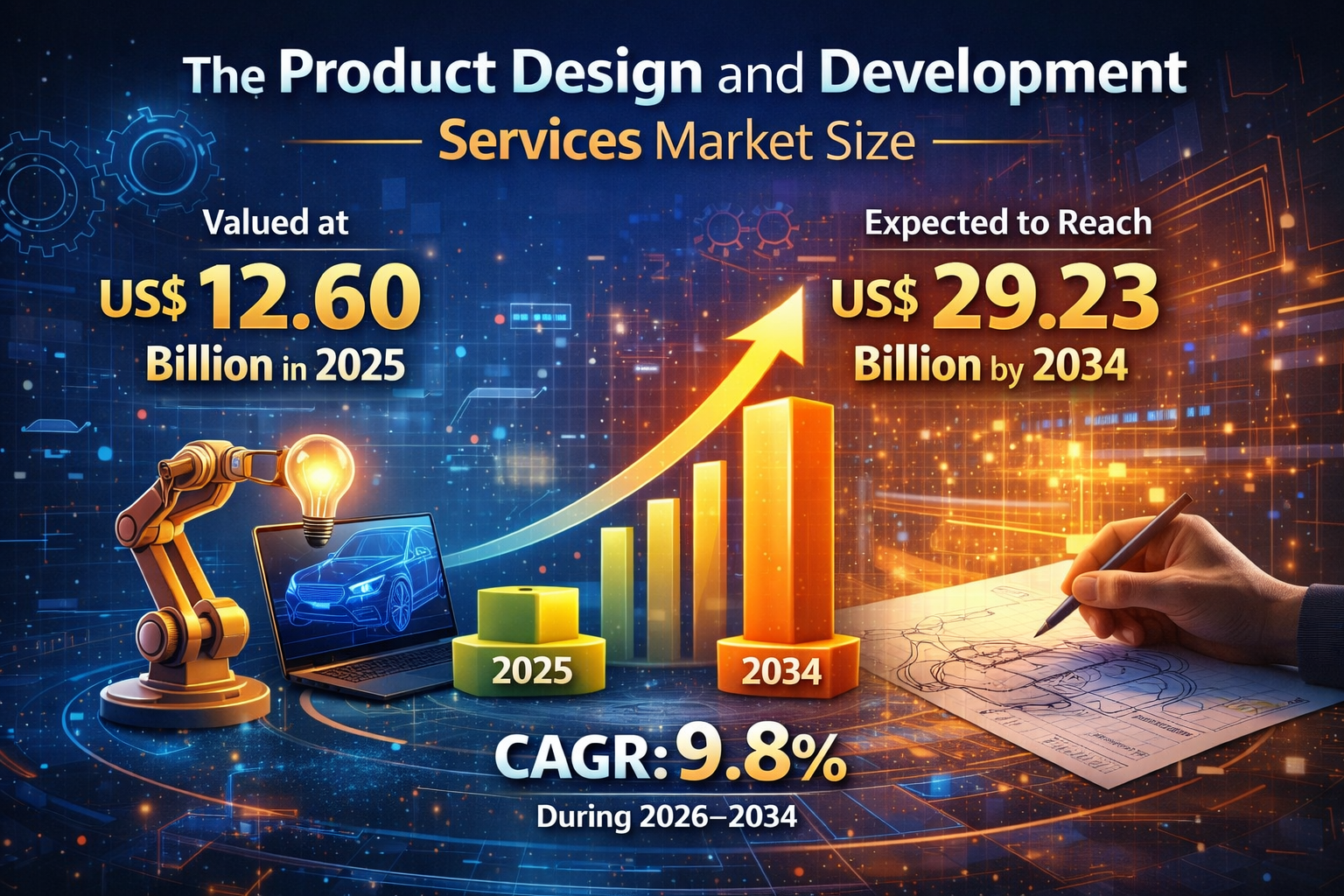 The Product Design and Development Services Market Size

Valued at
US$ 12.60
Billion in 2025

Expected to Reach
US$ 29.23
Billion by 2034

2025

2034

CAGR: 9.8%
During 2026–2034